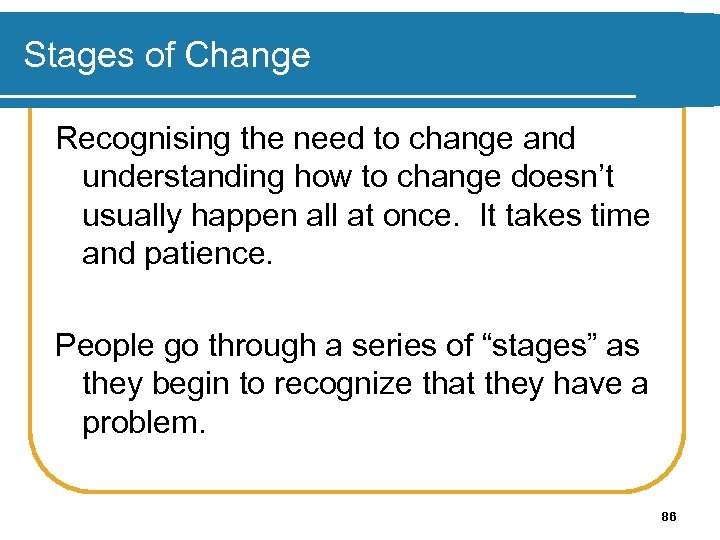 Stages of Change

Recognising the need to change and understanding how to change doesn’t usually happen all at once.  It takes time and patience.

People go through a series of “stages” as they begin to recognize that they have a problem.

86